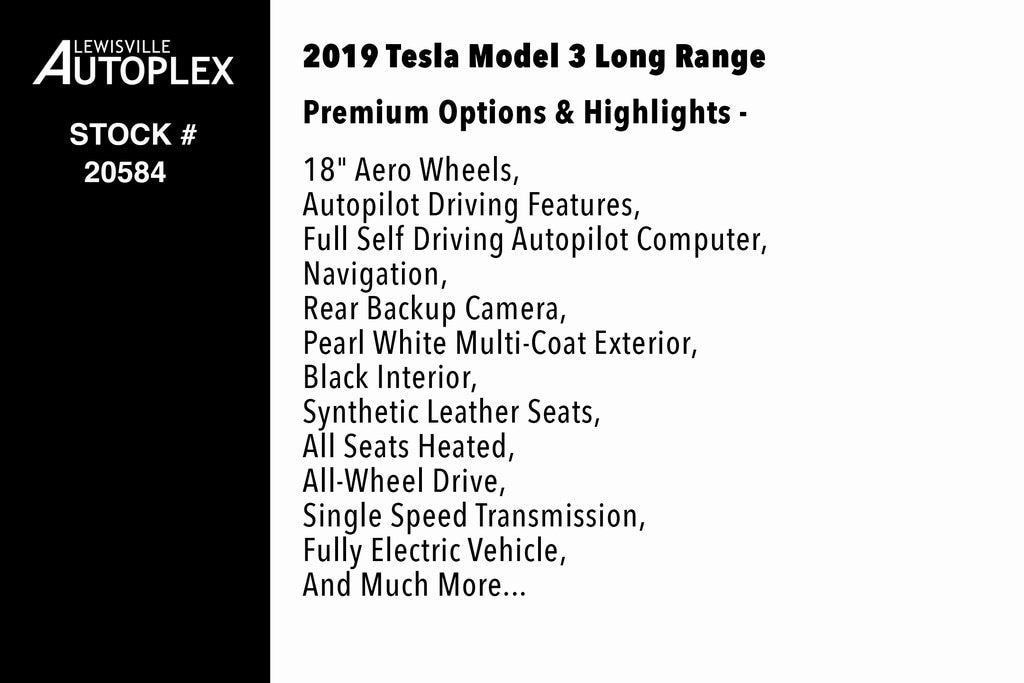 LEWISVILLE
AUTOPLEX

STOCK #
20584

2019 Tesla Model 3 Long Range

Premium Options & Highlights -

18" Aero Wheels,
Autopilot Driving Features,
Full Self Driving Autopilot Computer,
Navigation,
Rear Backup Camera,
Pearl White Multi-Coat Exterior,
Black Interior,
Synthetic Leather Seats,
All Seats Heated,
All-Wheel Drive,
Single Speed Transmission,
Fully Electric Vehicle,
And Much More...